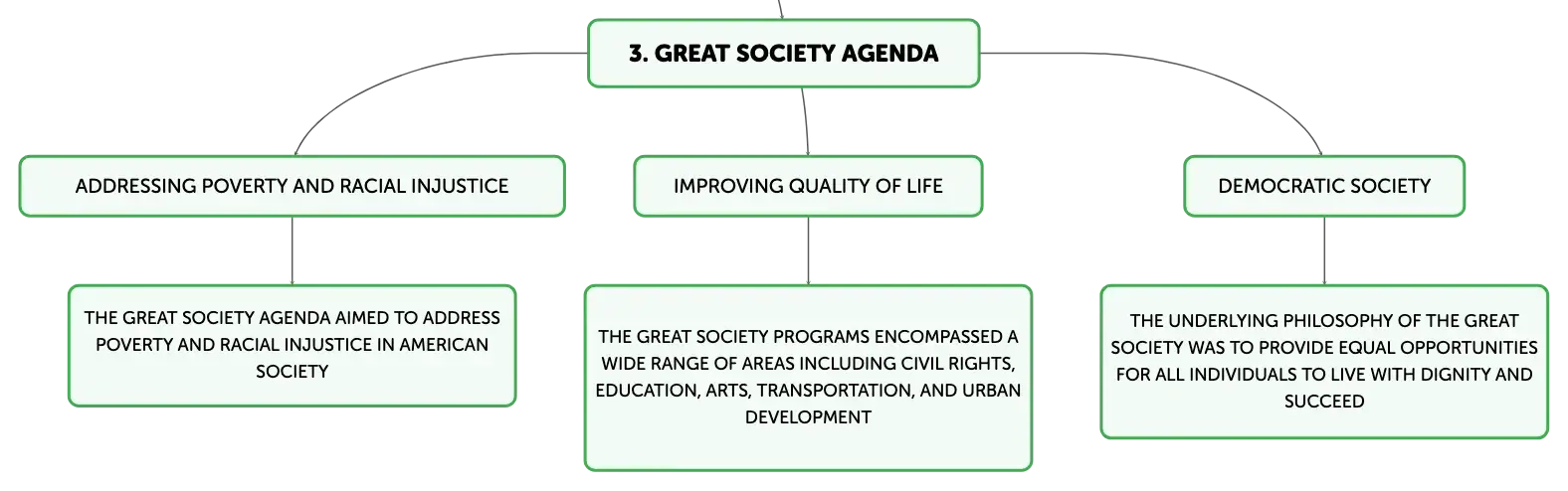 3. GREAT SOCIETY AGENDA

ADDRESSING POVERTY AND RACIAL INJUSTICE

THE GREAT SOCIETY AGENDA AIMED TO ADDRESS POVERTY AND RACIAL INJUSTICE IN AMERICAN SOCIETY

IMPROVING QUALITY OF LIFE

THE GREAT SOCIETY PROGRAMS ENCOMPASSED A WIDE RANGE OF AREAS INCLUDING CIVIL RIGHTS, EDUCATION, ARTS, TRANSPORTATION, AND URBAN DEVELOPMENT

DEMOCRATIC SOCIETY

THE UNDERLYING PHILOSOPHY OF THE GREAT SOCIETY WAS TO PROVIDE EQUAL OPPORTUNITIES FOR ALL INDIVIDUALS TO LIVE WITH DIGNITY AND SUCCEED